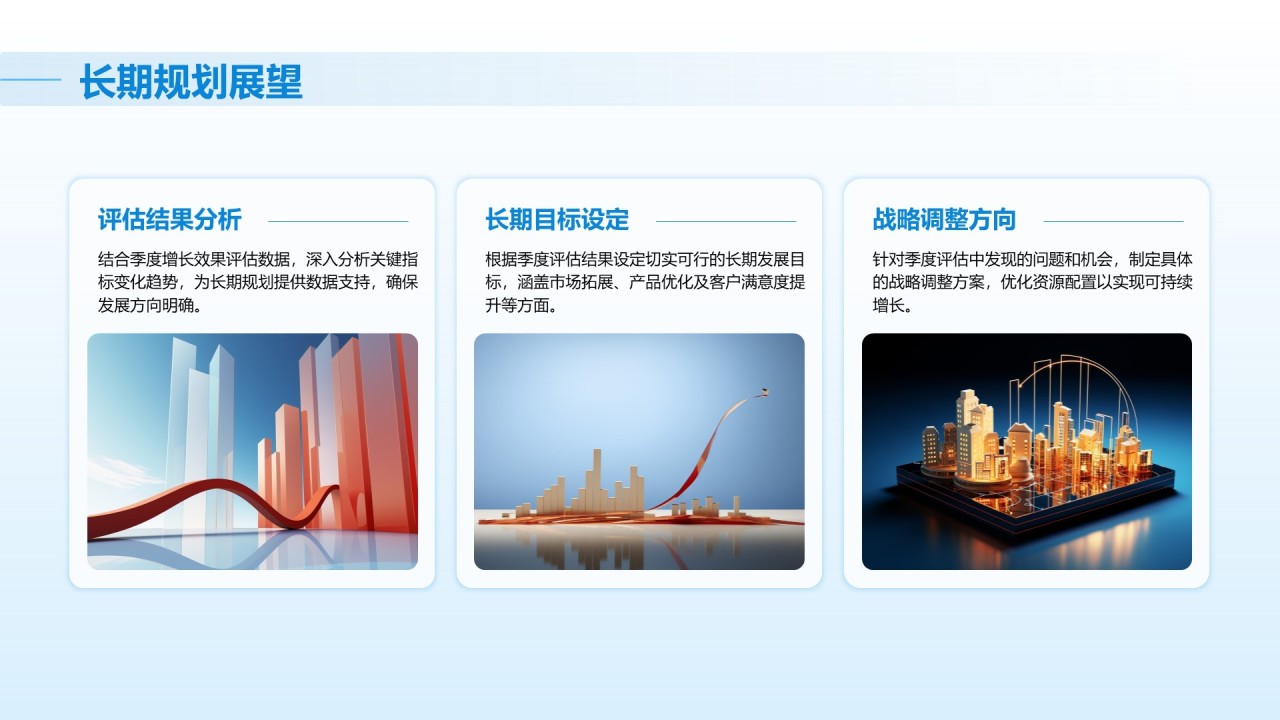 长期规划展望

评估结果分析

结合季度增长效果评估数据，深入分析关键指标变化趋势，为长期规划提供数据支持，确保发展方向明确。

长期目标设定

根据季度评估结果设定切实可行的长期发展目标，涵盖市场拓展、产品优化及客户满意度提升等方面。

战略调整方向

针对季度评估中发现的问题和机会，制定具体的战略调整方案，优化资源配置以实现可持续增长。